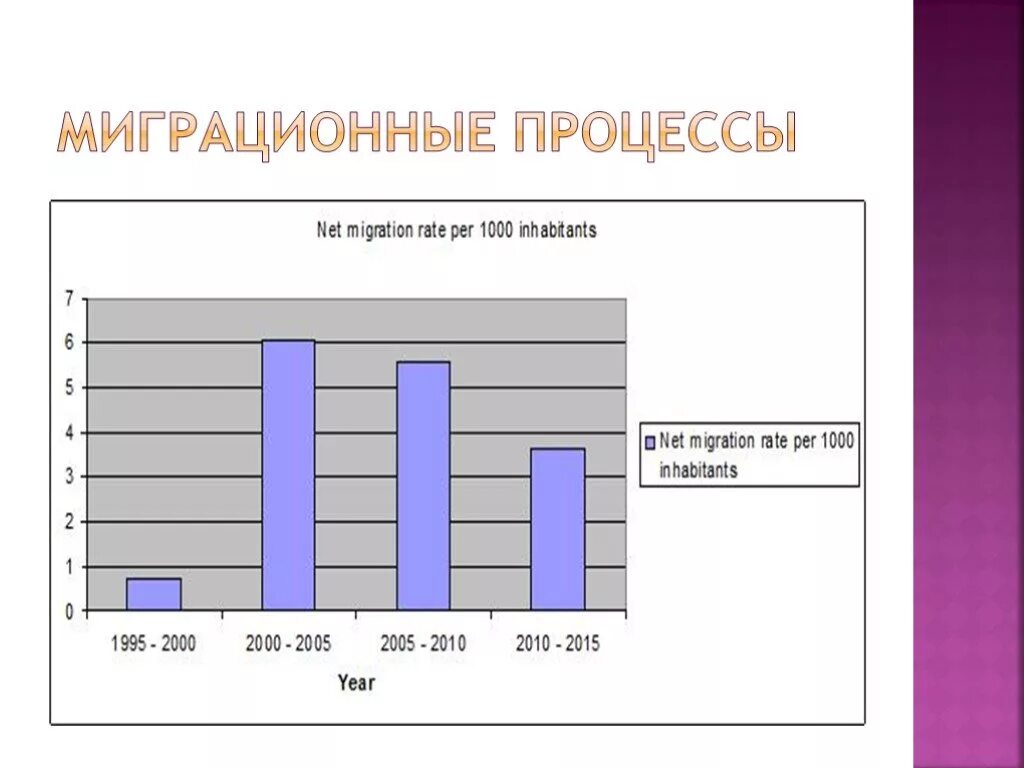 МИГРАЦИОННЫЕ ПРОЦЕССЫ

Net migration rate per 1000 inhabitants

7
6
5
4
3
2
1
0

1995 - 2000
2000 - 2005
2005 - 2010
2010 - 2015

Year

Net migration rate per 1000 inhabitants